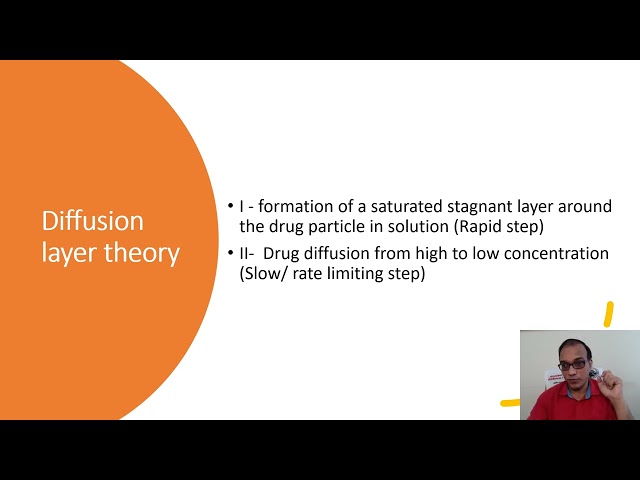 Diffusion layer theory

• I - formation of a saturated stagnant layer around the drug particle in solution (Rapid step)
• II- Drug diffusion from high to low concentration (Slow/ rate limiting step)